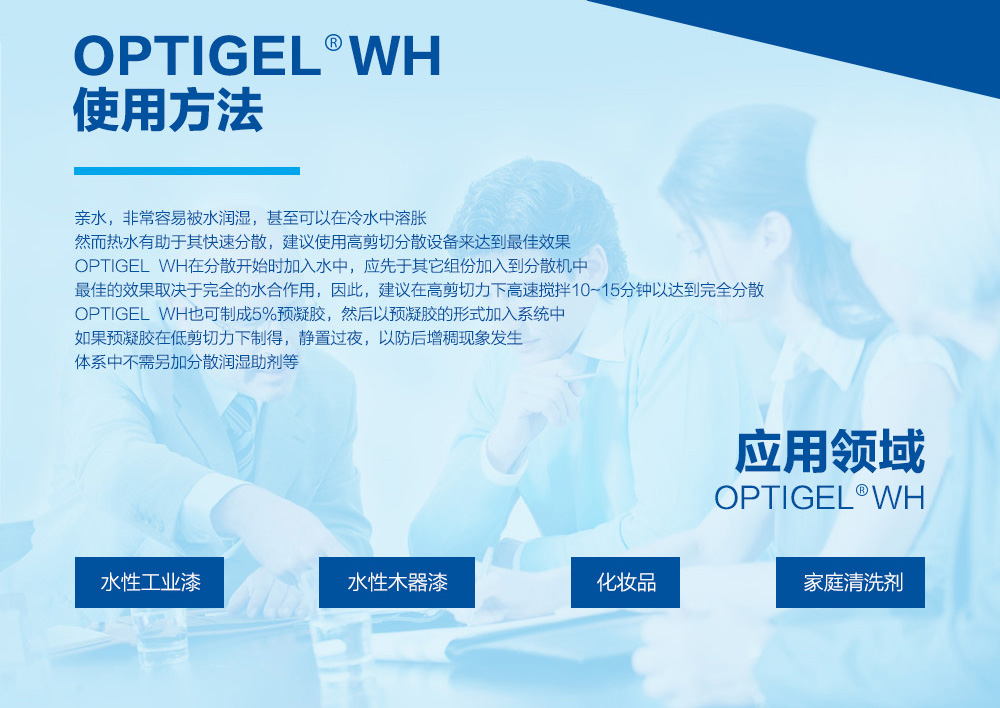 OPTIGEL® WH
使用方法

亲水，非常容易被水润湿，甚至可以在冷水中溶胀
然而热水有助于其快速分散，建议使用高剪切分散设备来达到最佳效果
OPTIGEL WH在分散开始时加入水中，应先于其它组份加入到分散机中
最佳的效果取决于完全的水合作用，因此，建议在高剪切力下高速搅拌10~15分钟以达到完全分散
OPTIGEL WH也可制成5%预凝胶，然后以预凝胶的形式加入系统中
如果预凝胶在低剪切力下制得，静置过夜，以防后增稠现象发生
体系中不需另加分散润湿助剂等

应用领域
OPTIGEL® WH

水性工业漆
水性木器漆
化妆品
家庭清洗剂